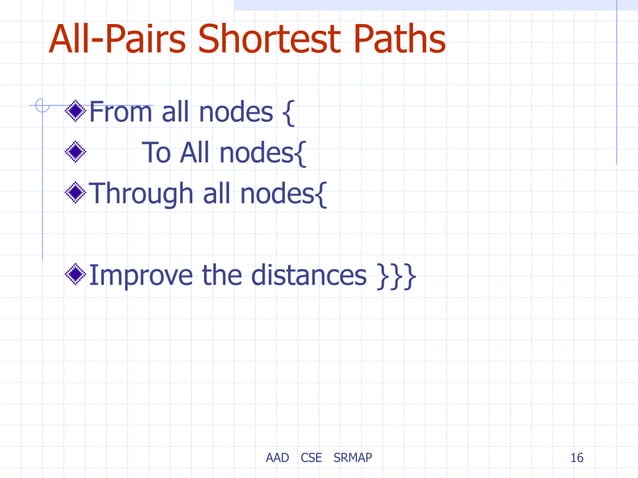 All-Pairs Shortest Paths

From all nodes {

To All nodes{

Through all nodes{

Improve the distances }}}

AAD CSE SRMAP

16